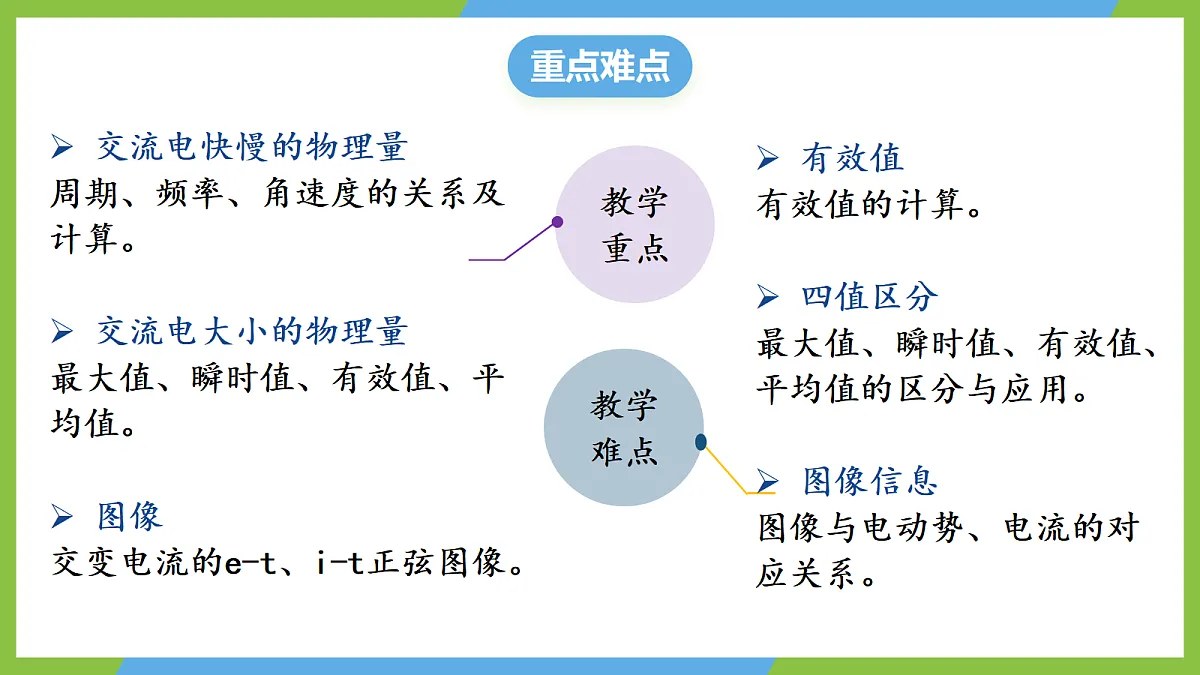 重点难点

➢ 交流电快慢的物理量
周期、频率、角速度的关系及计算。

➢ 交流电大小的物理量
最大值、瞬时值、有效值、平均值。

➢ 图像
交变电流的e-t、i-t正弦图像。

教学重点

教学难点

➢ 有效值
有效值的计算。

➢ 四值区分
最大值、瞬时值、有效值、平均值的区分与应用。

➢ 图像信息
图像与电动势、电流的对应关系。